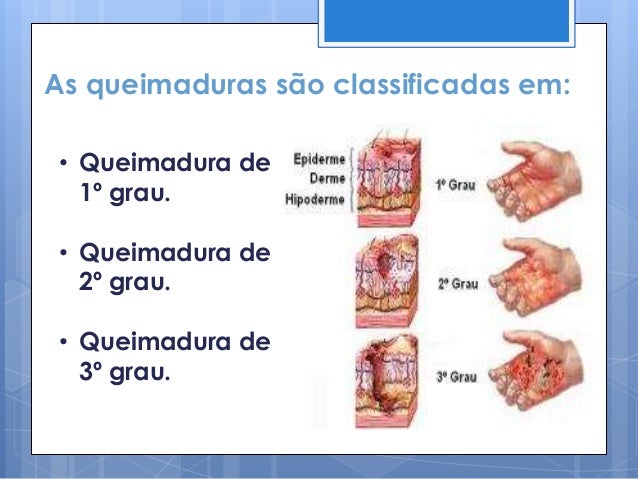 As queimaduras são classificadas em:

• Queimadura de 1º grau.

• Queimadura de 2º grau.

• Queimadura de 3º grau.

Epiderme
Derme
Hipoderme

1º Grau

2º Grau

3º Grau